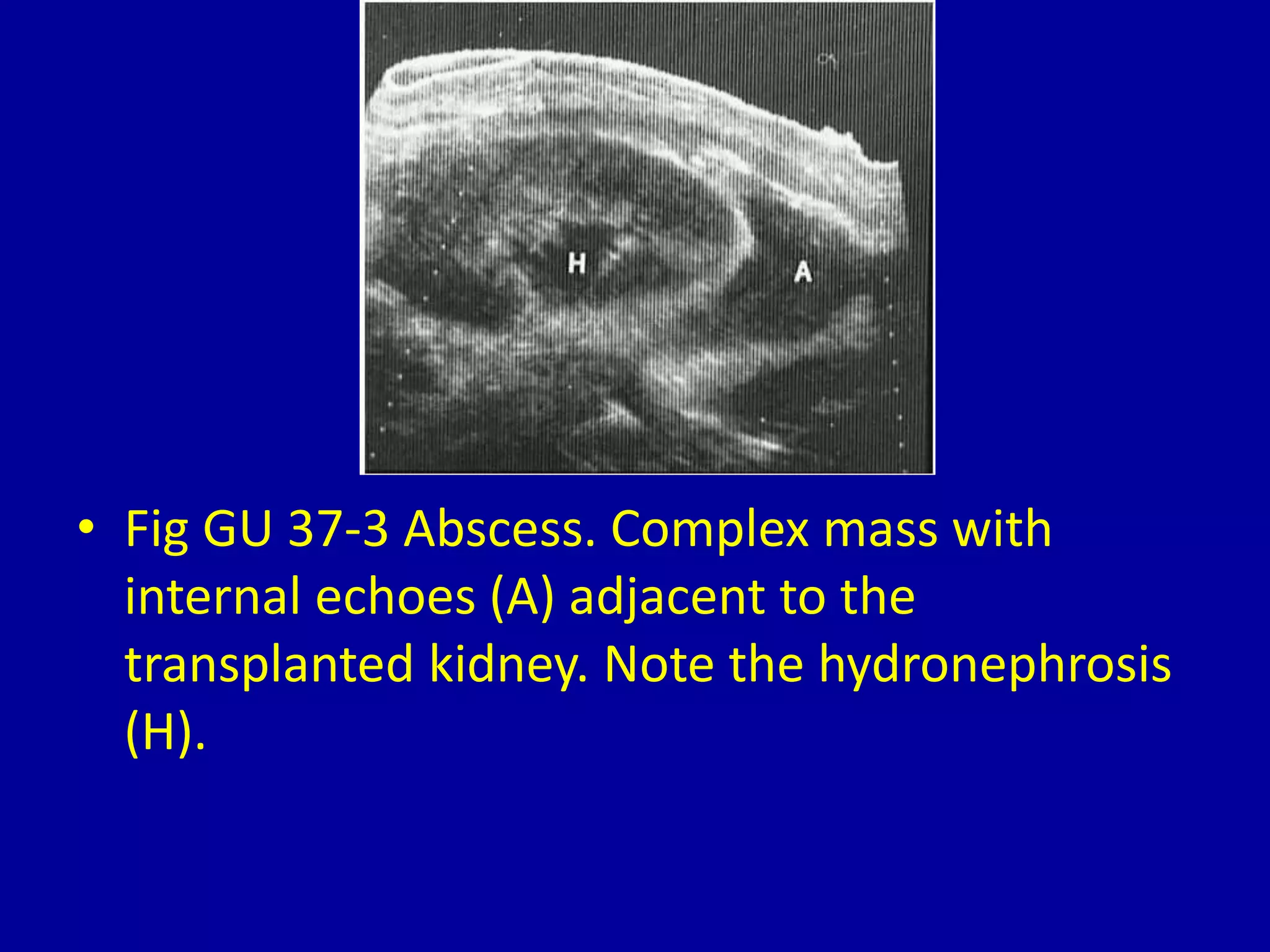 H

A

• Fig GU 37-3 Abscess. Complex mass with internal echoes (A) adjacent to the transplanted kidney. Note the hydronephrosis (H).